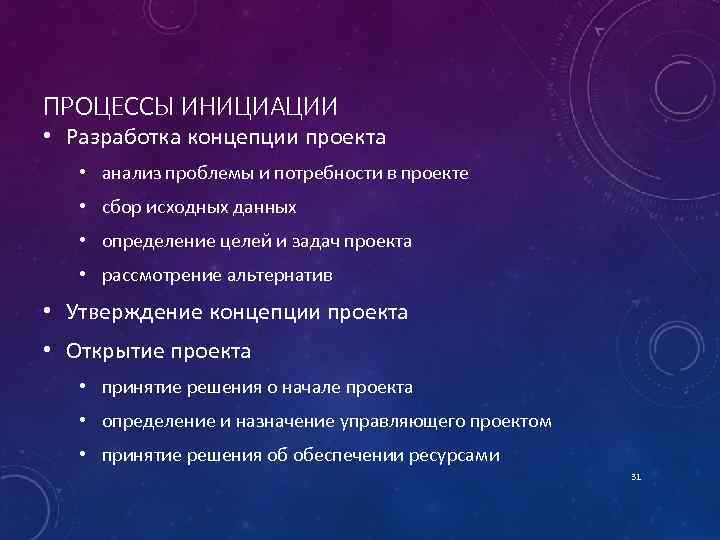 ПРОЦЕССЫ ИНИЦИАЦИИ

• Разработка концепции проекта
  • анализ проблемы и потребности в проекте
  • сбор исходных данных
  • определение целей и задач проекта
  • рассмотрение альтернатив
• Утверждение концепции проекта
• Открытие проекта
  • принятие решения о начале проекта
  • определение и назначение управляющего проектом
  • принятие решения об обеспечении ресурсами

31